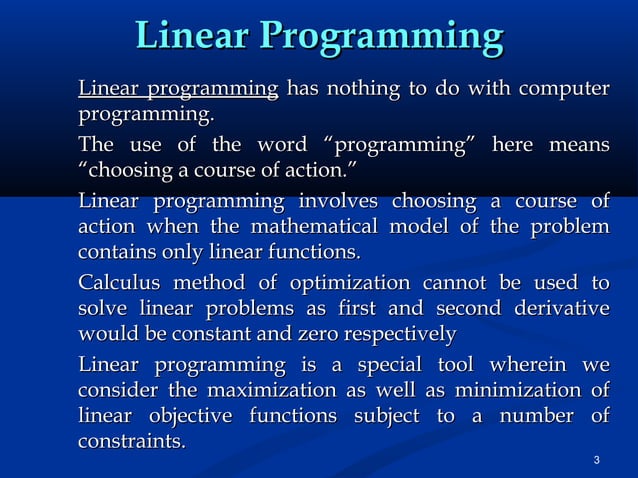 Linear Programming

Linear programming has nothing to do with computer programming.

The use of the word “programming” here means “choosing a course of action.”

Linear programming involves choosing a course of action when the mathematical model of the problem contains only linear functions.

Calculus method of optimization cannot be used to solve linear problems as first and second derivative would be constant and zero respectively

Linear programming is a special tool wherein we consider the maximization as well as minimization of linear objective functions subject to a number of constraints.

3